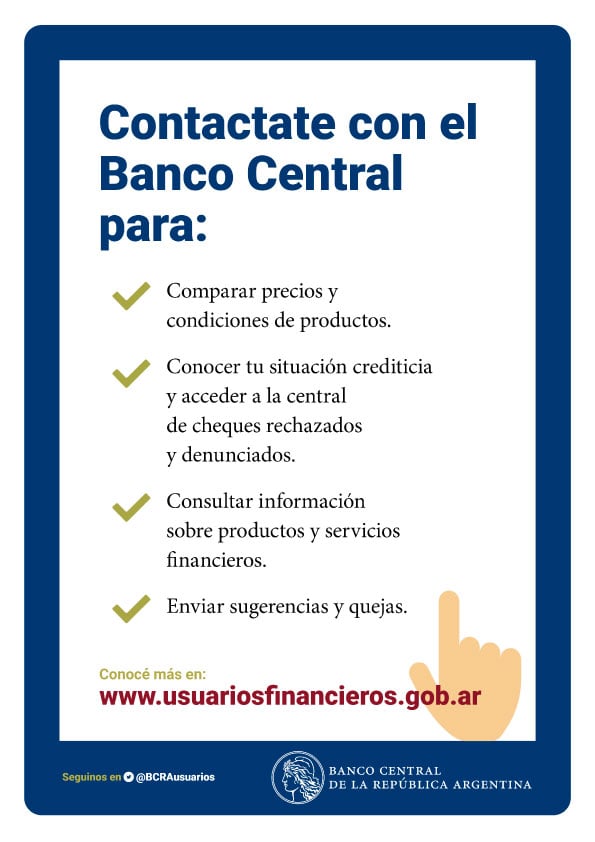 Contactate con el Banco Central para:

Comparar precios y condiciones de productos.

Conocer tu situación crediticia y acceder a la central de cheques rechazados y denunciados.

Consultar información sobre productos y servicios financieros.

Enviar sugerencias y quejas.

Conocé más en:
www.usuariosfinancieros.gob.ar

Seguinos en @BCRAusuarios

BANCO CENTRAL
DE LA REPÚBLICA ARGENTINA